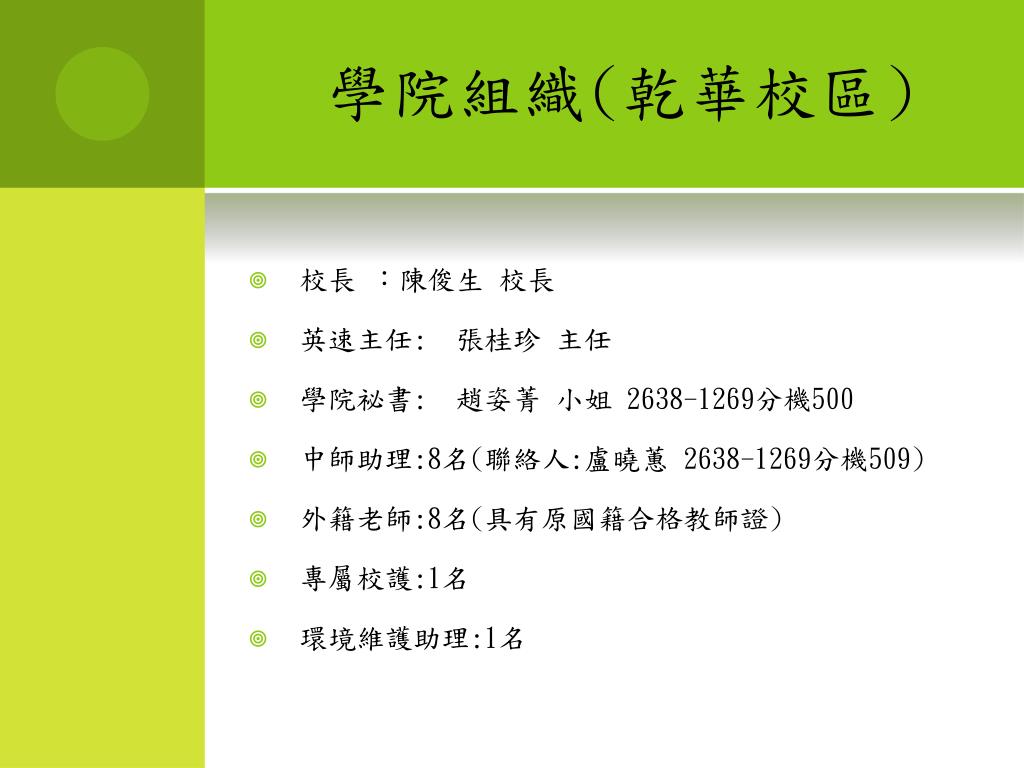 學院組織(乾華校區)

校長 ：陳俊生 校長

英速主任: 張桂珍 主任

學院祕書: 趙姿菁 小姐 2638-1269分機500

中師助理:8名(聯絡人:盧曉蕙 2638-1269分機509)

外籍老師:8名(具有原國籍合格教師證)

專屬校護:1名

環境維護助理:1名